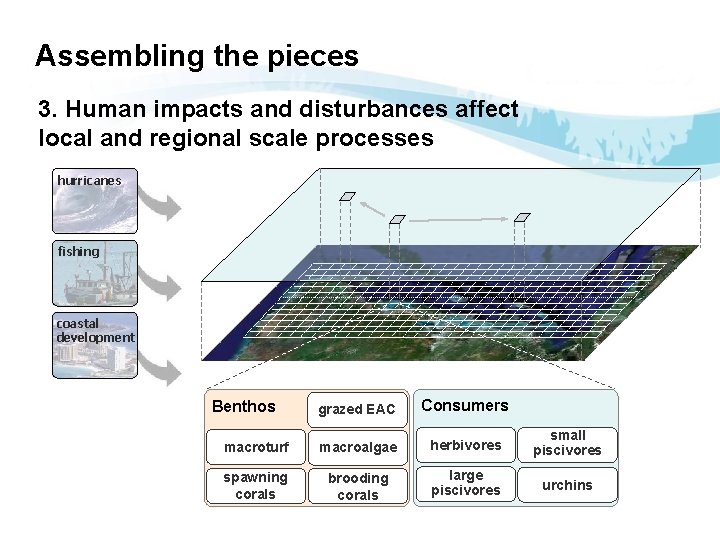 Assembling the pieces

3. Human impacts and disturbances affect local and regional scale processes

hurricanes

fishing

coastal development

Benthos

grazed EAC

macroturf

macroalgae

spawning corals

brooding corals

Consumers

herbivores

small piscivores

large piscivores

urchins